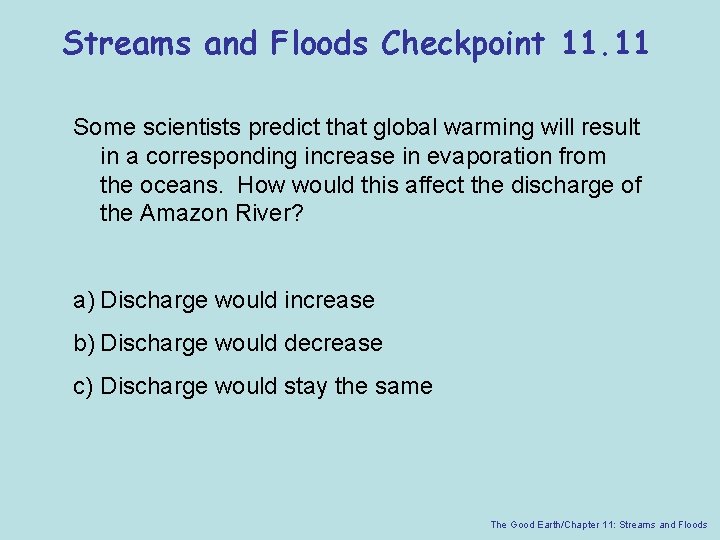 Streams and Floods Checkpoint 11.11

Some scientists predict that global warming will result in a corresponding increase in evaporation from the oceans. How would this affect the discharge of the Amazon River?

a) Discharge would increase

b) Discharge would decrease

c) Discharge would stay the same

The Good Earth/Chapter 11: Streams and Floods